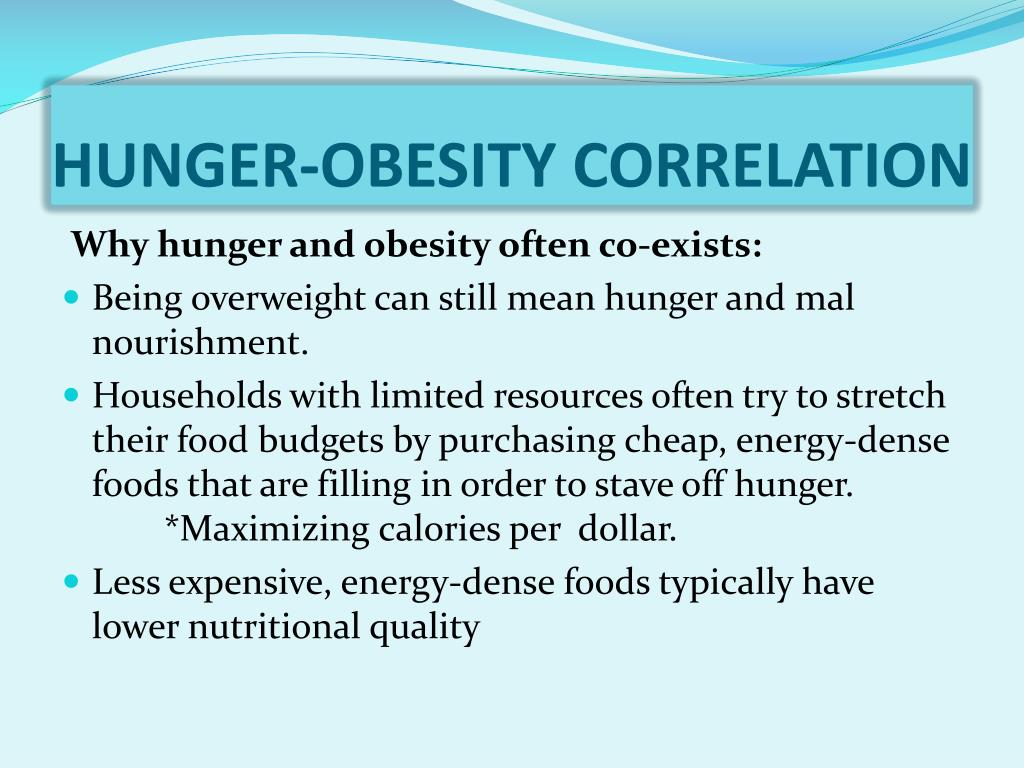 HUNGER-OBESITY CORRELATION

Why hunger and obesity often co-exists:

- Being overweight can still mean hunger and mal nourishment.
- Households with limited resources often try to stretch their food budgets by purchasing cheap, energy-dense foods that are filling in order to stave off hunger.
  *Maximizing calories per dollar.
- Less expensive, energy-dense foods typically have lower nutritional quality